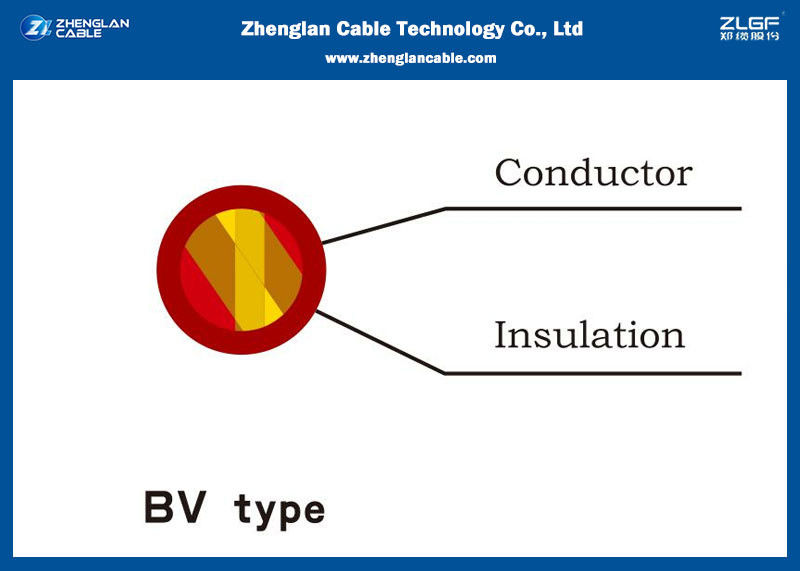 ZL ZHENGLAN CABLE

Zhenglan Cable Technology Co., Ltd

www.zhenglancable.com

ZLGF
郑缆股份

Conductor

Insulation

BV type